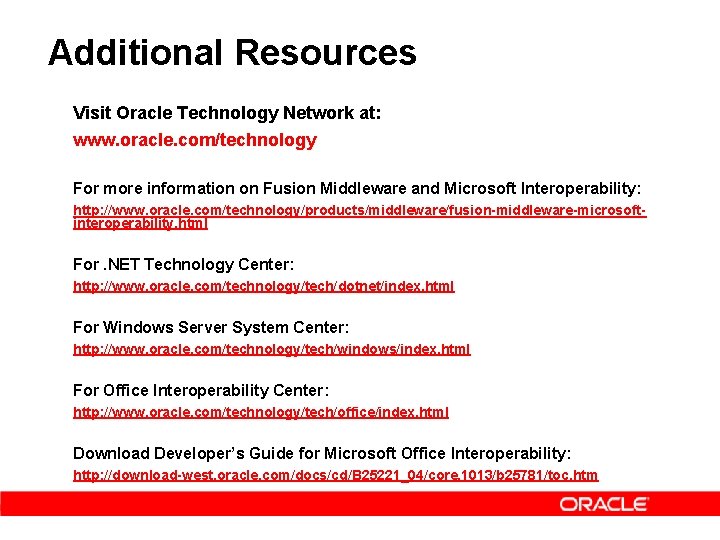 Additional Resources

Visit Oracle Technology Network at:

www.oracle.com/technology

For more information on Fusion Middleware and Microsoft Interoperability:

http://www.oracle.com/technology/products/middleware/fusion-middleware-microsoft-interoperability.html

For .NET Technology Center:

http://www.oracle.com/technology/tech/dotnet/index.html

For Windows Server System Center:

http://www.oracle.com/technology/tech/windows/index.html

For Office Interoperability Center:

http://www.oracle.com/technology/tech/office/index.html

Download Developer's Guide for Microsoft Office Interoperability:

http://download-west.oracle.com/docs/cd/B25221_04/core.1013/b25781/toc.htm

ORACLE